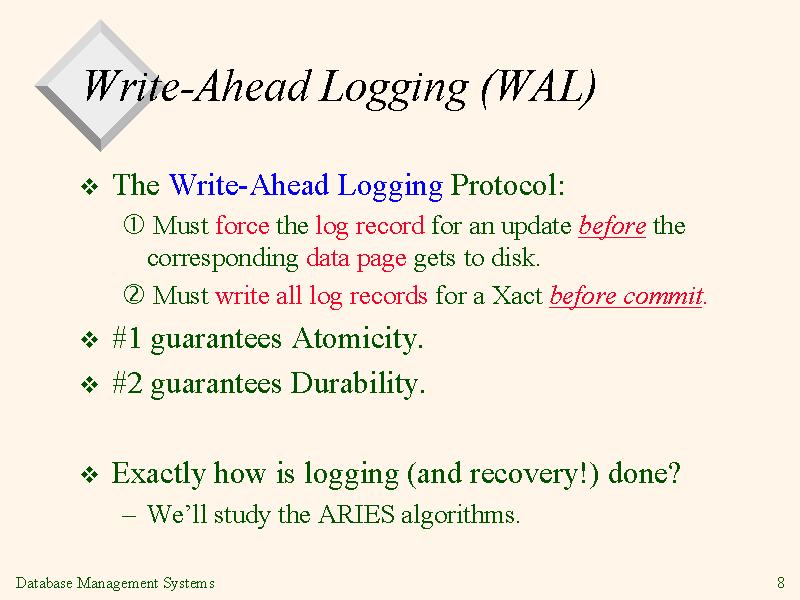 Write-Ahead Logging (WAL)

❖ The Write-Ahead Logging Protocol:

① Must force the log record for an update before the corresponding data page gets to disk.

② Must write all log records for a Xact before commit.

❖ #1 guarantees Atomicity.

❖ #2 guarantees Durability.

❖ Exactly how is logging (and recovery!) done?

– We'll study the ARIES algorithms.

Database Management Systems

8